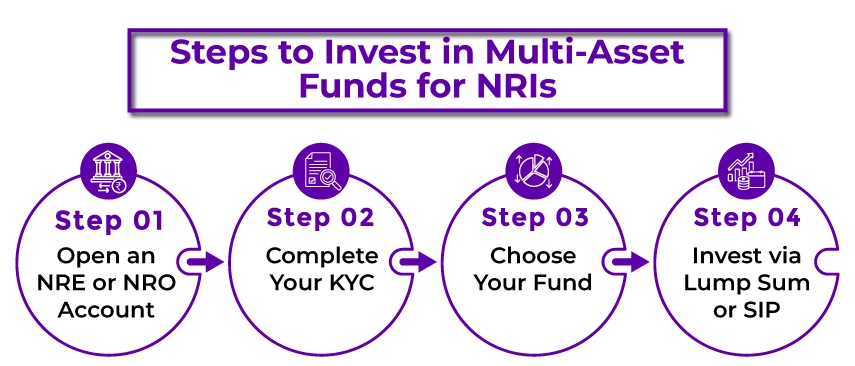 Steps to Invest in Multi-Asset Funds for NRIs

Step 01
Open an NRE or NRO Account

Step 02
Complete Your KYC

Step 03
Choose Your Fund

Step 04
Invest via Lump Sum or SIP